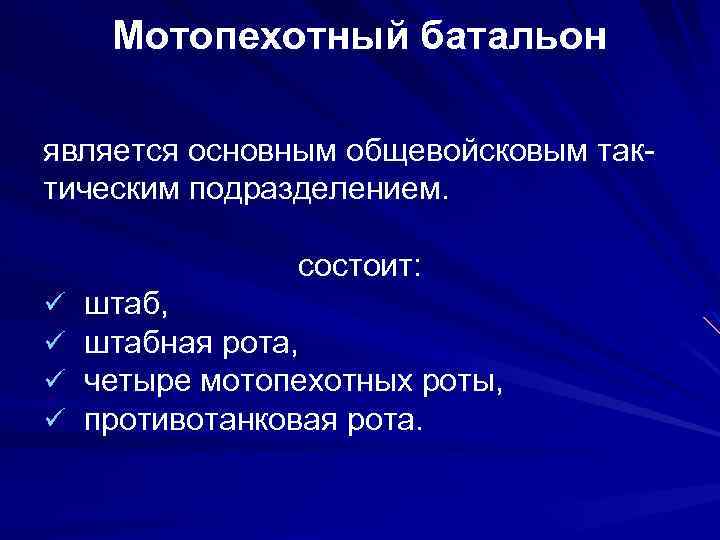 Мотопехотный батальон

является основным общевойсковым тактическим подразделением.

состоит:
✓ штаб,
✓ штабная рота,
✓ четыре мотопехотных роты,
✓ противотанковая рота.